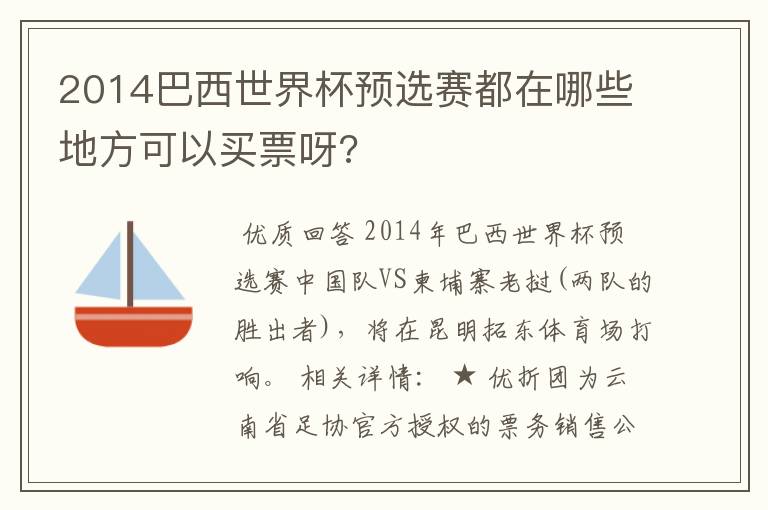 2014巴西世界杯预选赛都在哪些地方可以买票呀?

优质回答 2014年巴西世界杯预选赛中国队VS柬埔寨老挝(两队的胜出者)，将在昆明拓东体育场打响。 相关详情: ★ 优折团为云南省足协官方授权的票务销售公